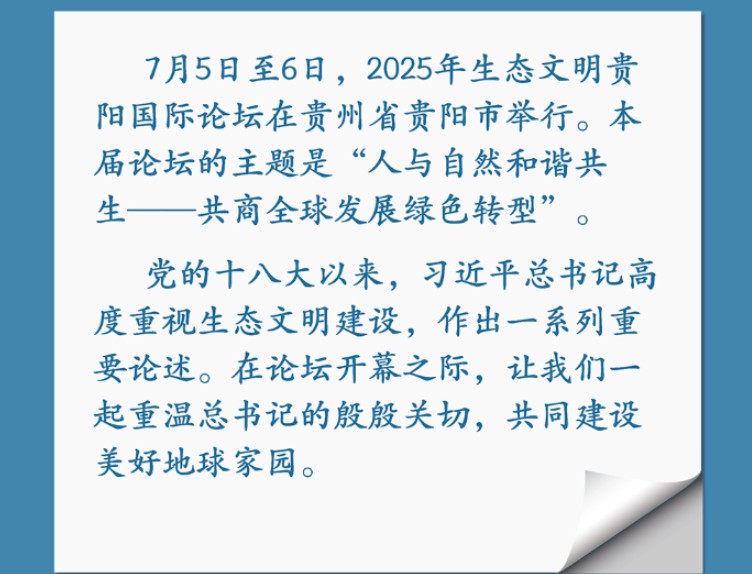 7月5日至6日，2025年生态文明贵阳国际论坛在贵州省贵阳市举行。本届论坛的主题是“人与自然和谐共生——共商全球发展绿色转型”。

党的十八大以来，习近平总书记高度重视生态文明建设，作出一系列重要论述。在论坛开幕之际，让我们一起重温总书记的殷殷关切，共同建设美好地球家园。